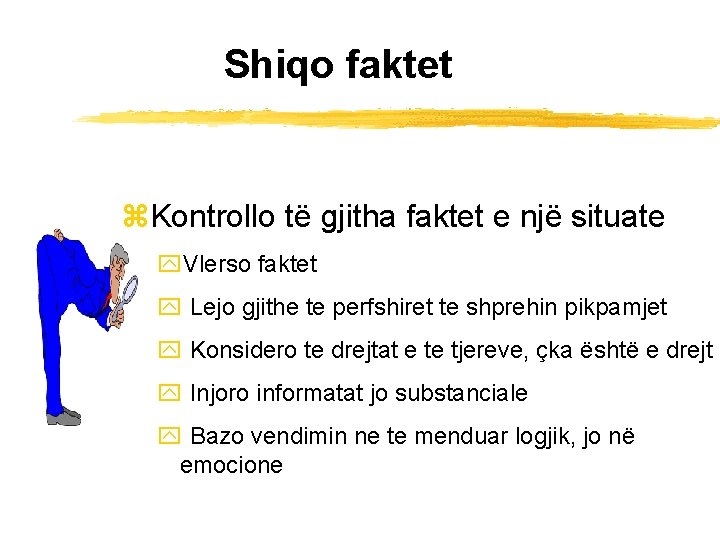 Shiqo faktet

Kontrollo të gjitha faktet e një situate

Vlerso faktet

Lejo gjithe te perfshiret te shprehin pikpamjet

Konsidero te drejtat e te tjereve, çka është e drejt

Injoro informatat jo substanciale

Bazo vendimin ne te menduar logjik, jo në emocione